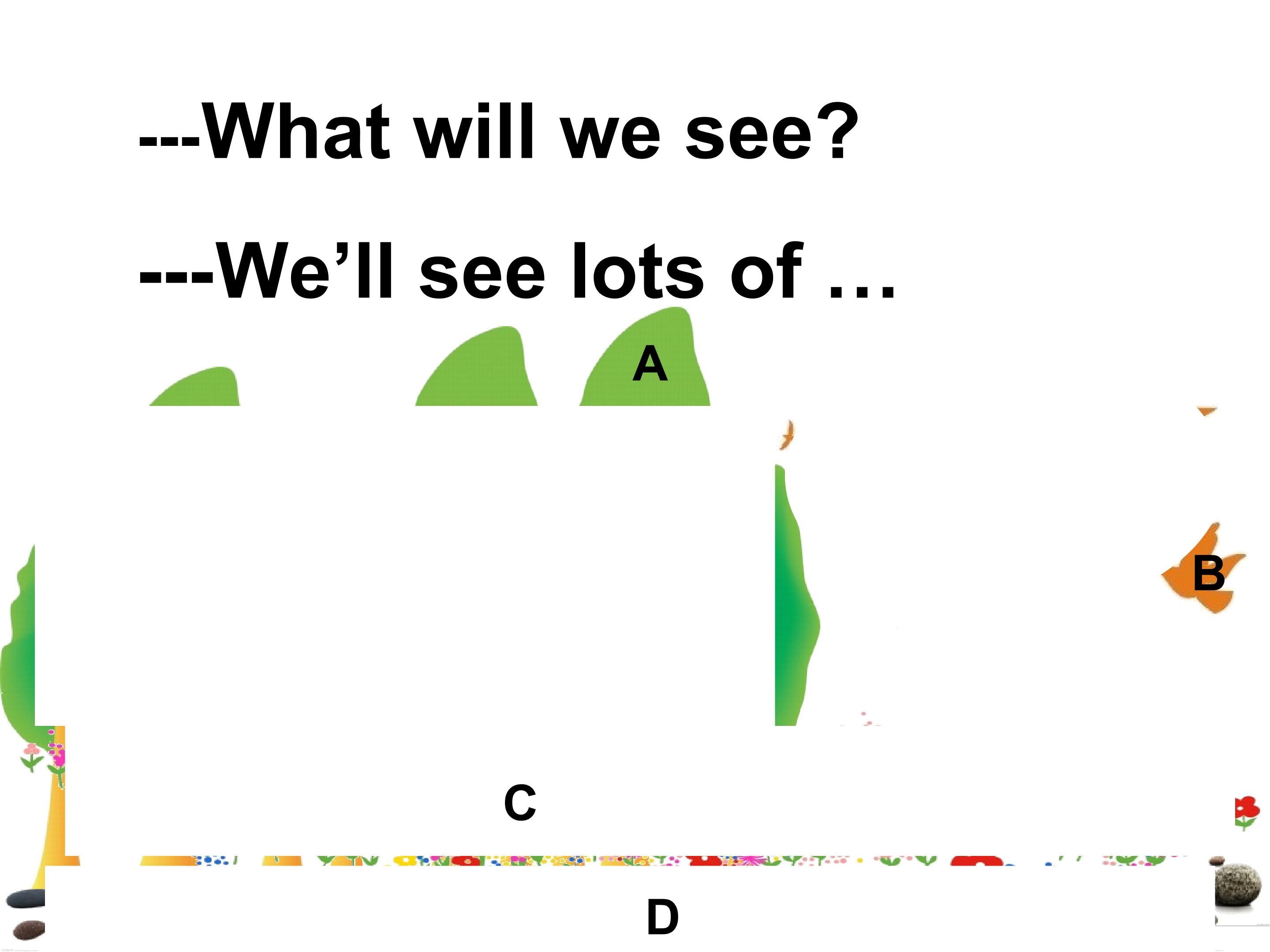 ---What will we see?

---We'll see lots of …

A

B

C

D